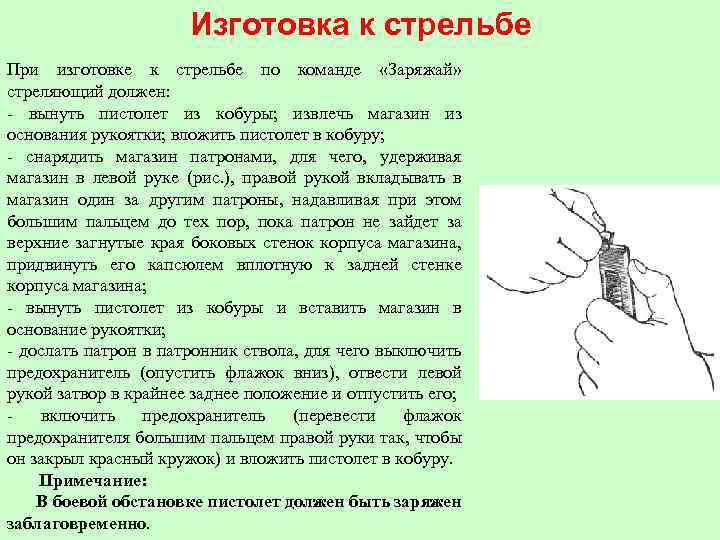 Изготовка к стрельбе

При изготовке к стрельбе по команде «Заряжай» стреляющий должен:
- вынуть пистолет из кобуры; извлечь магазин из основания рукоятки; вложить пистолет в кобуру;
- снарядить магазин патронами, для чего, удерживая магазин в левой руке (рис.), правой рукой вкладывать в магазин один за другим патроны, надавливая при этом большим пальцем до тех пор, пока патрон не зайдет за верхние загнутые края боковых стенок корпуса магазина, придвинуть его капсюлем вплотную к задней стенке корпуса магазина;
- вынуть пистолет из кобуры и вставить магазин в основание рукоятки;
- дослать патрон в патронник ствола, для чего выключить предохранитель (опустить флажок вниз), отвести левой рукой затвор в крайнее заднее положение и отпустить его;
- включить предохранитель (перевести флажок предохранителя большим пальцем правой руки так, чтобы он закрыл красный кружок) и вложить пистолет в кобуру.

Примечание:
В боевой обстановке пистолет должен быть заряжен заблаговременно.